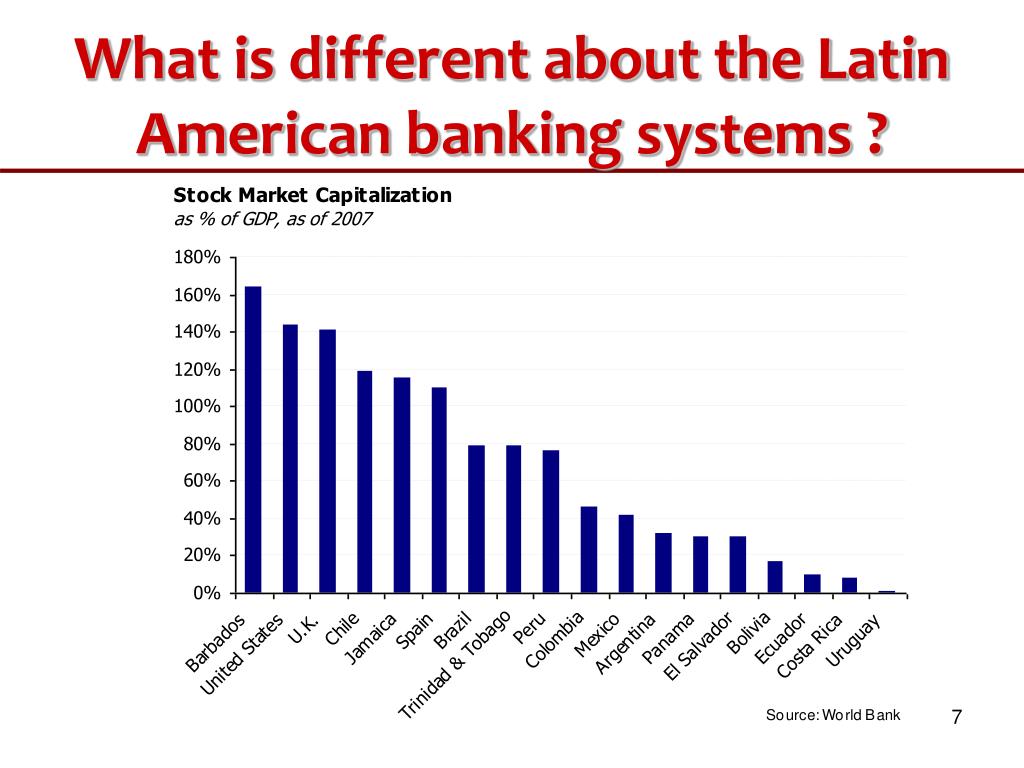 What is different about the Latin American banking systems ?

Stock Market Capitalization
as % of GDP, as of 2007

180%
160%
140%
120%
100%
80%
60%
40%
20%
0%

Barbados
United States
U.K.
Chile
Jamaica
Spain
Brazil
Trinidad & Tobago
Peru
Colombia
Mexico
Argentina
Panama
El Salvador
Bolivia
Ecuador
Costa Rica
Uruguay

Source: World Bank

7